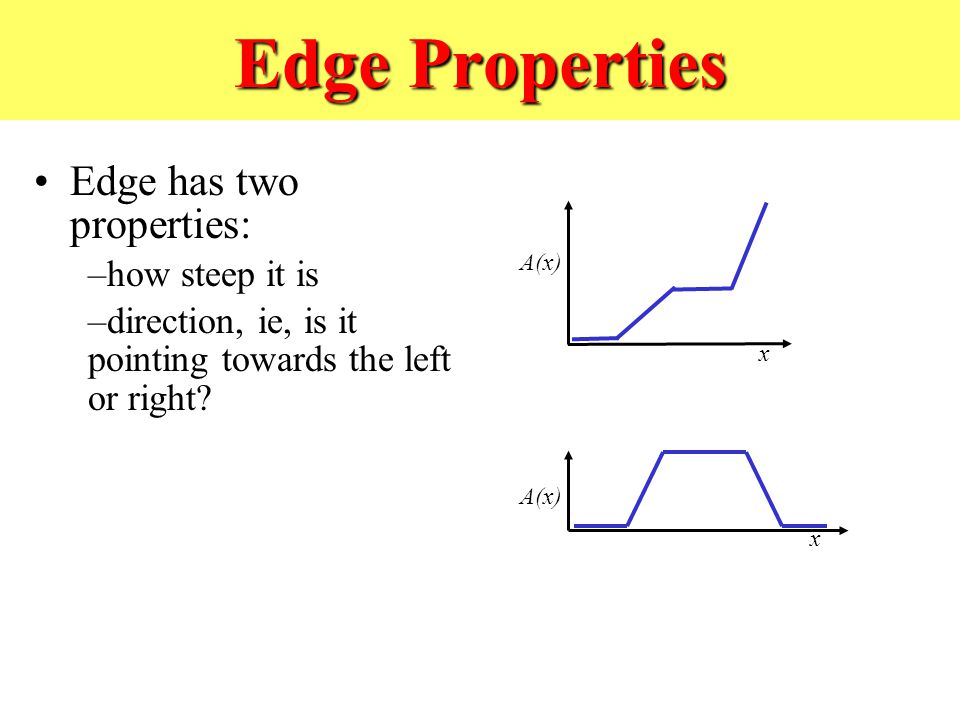 Edge Properties

• Edge has two properties:
–how steep it is
–direction, ie, is it pointing towards the left or right?

$A(x)$

$x$

$A(x)$

$x$